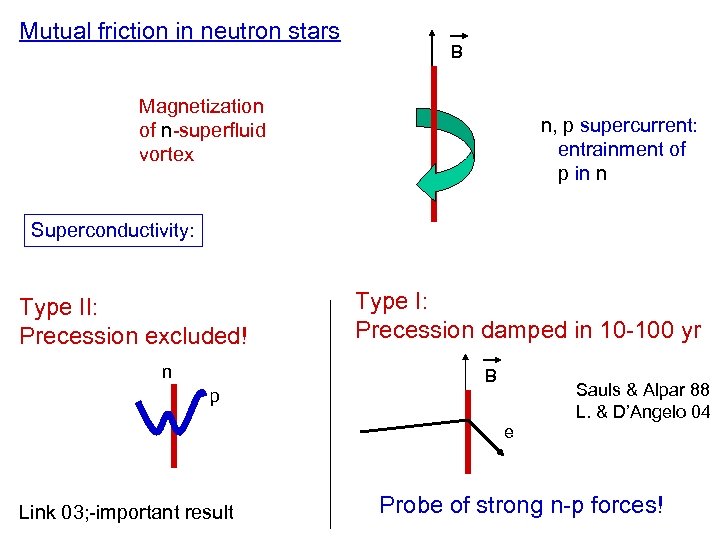 Mutual friction in neutron stars

$\vec{B}$

Magnetization of n-superfluid vortex

n, p supercurrent: entrainment of p in n

Superconductivity:

Type II:
Precession excluded!

n

p

Link 03;-important result

Type I:
Precession damped in 10-100 yr

$\vec{B}$

e

Sauls & Alpar 88
L. & D'Angelo 04

Probe of strong n-p forces!